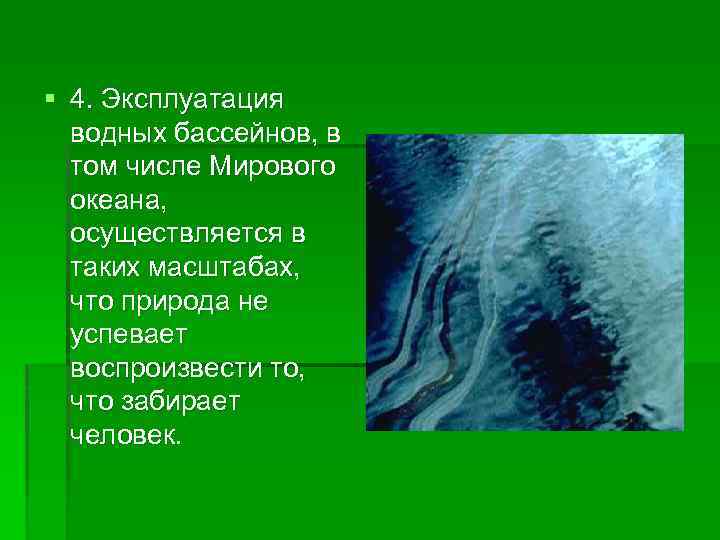 4. Эксплуатация водных бассейнов, в том числе Мирового океана, осуществляется в таких масштабах, что природа не успевает воспроизвести то, что забирает человек.